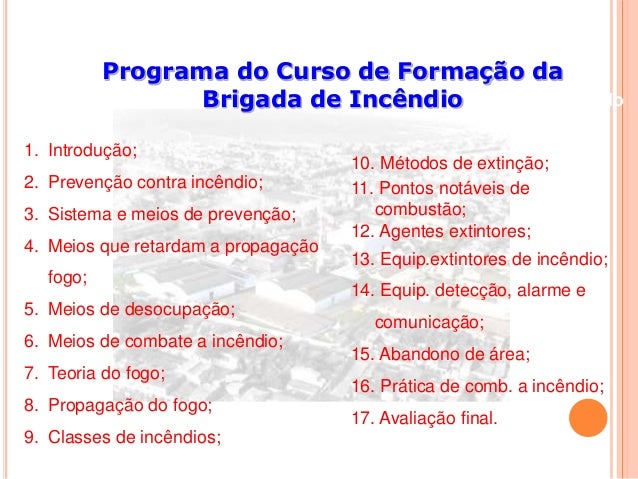 Programa do Curso de Formação da Brigada de Incêndio

1. Introdução;
2. Prevenção contra incêndio;
3. Sistema e meios de prevenção;
4. Meios que retardam a propagação fogo;
5. Meios de desocupação;
6. Meios de combate a incêndio;
7. Teoria do fogo;
8. Propagação do fogo;
9. Classes de incêndios;

10. Métodos de extinção;
11. Pontos notáveis de combustão;
12. Agentes extintores;
13. Equip.extintores de incêndio;
14. Equip. detecção, alarme e comunicação;
15. Abandono de área;
16. Prática de comb. a incêndio;
17. Avaliação final.